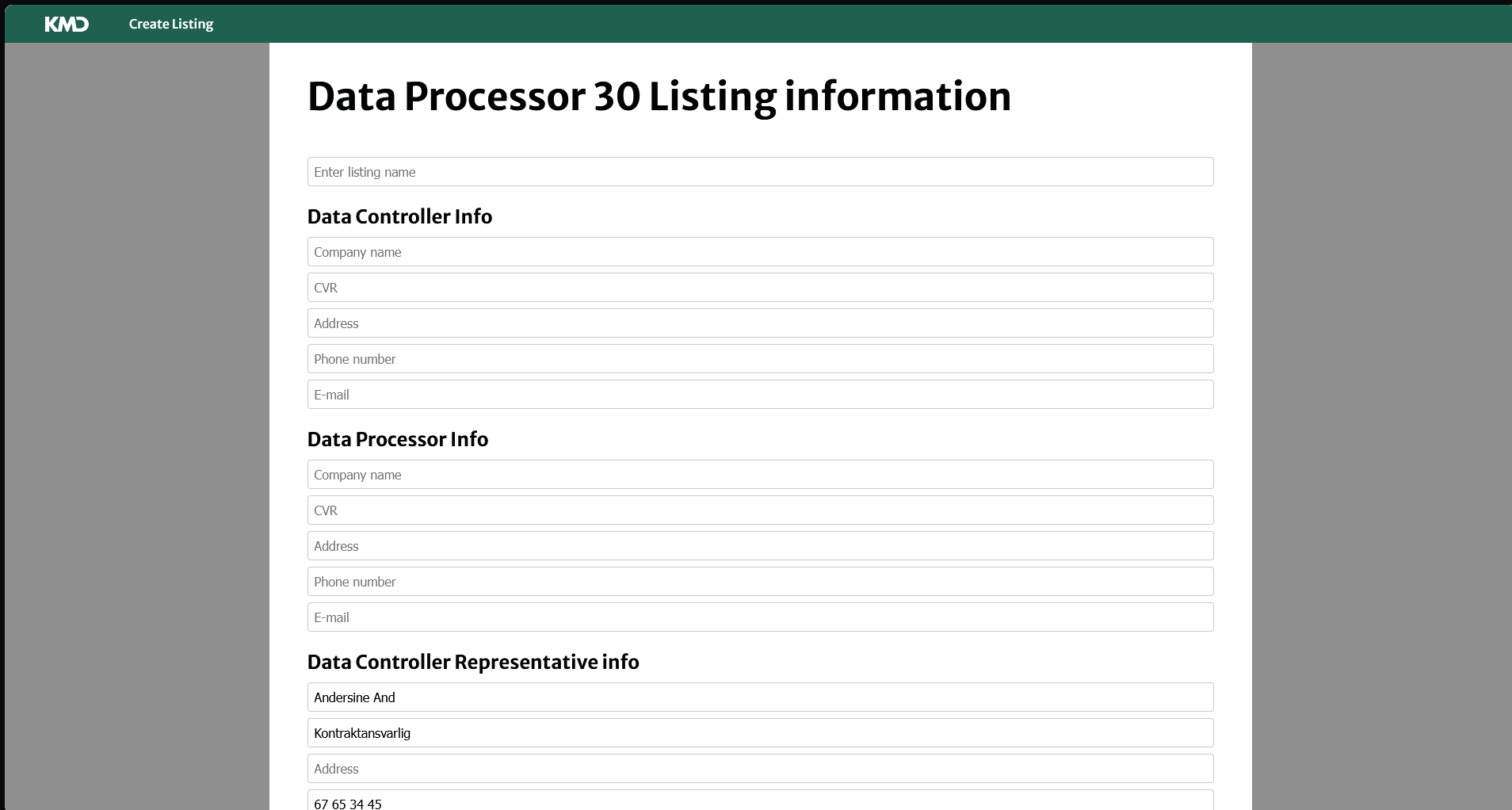 KMD Create Listing

Data Processor 30 Listing information

Enter listing name

Data Controller Info

Company name

CVR

Address

Phone number

E-mail

Data Processor Info

Company name

CVR

Address

Phone number

E-mail

Data Controller Representative info

Andersine And

Kontraktansvarlig

Address

67 65 34 45